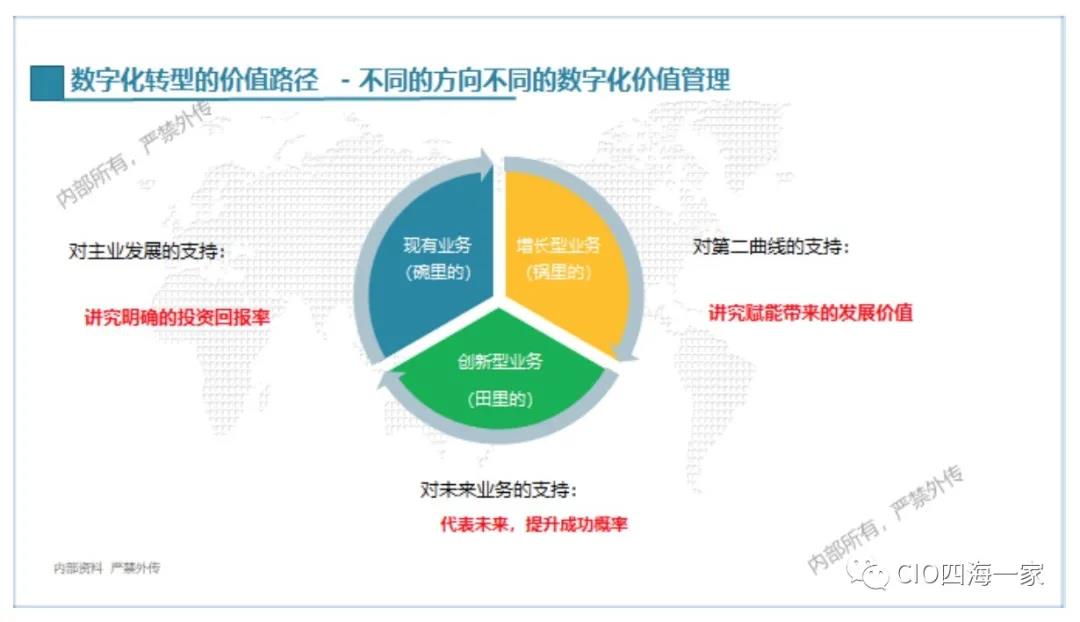 数字化转型的价值路径 - 不同的方向不同的数字化价值管理

内部所有，严禁外传

对主业发展的支持：

讲究明确的投资回报率

现有业务
（碗里的）

增长型业务
（锅里的）

创新型业务
（田里的）

对第二曲线的支持：

讲究赋能带来的发展价值

对未来业务的支持：

代表未来，提升成功概率

内部资料 严禁外传

内部所有，严禁外传

CIO四海一家